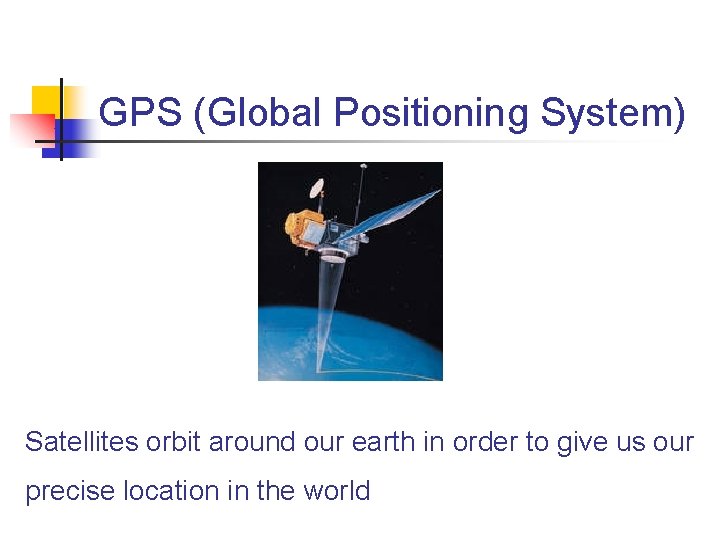 GPS (Global Positioning System)

Satellites orbit around our earth in order to give us our precise location in the world